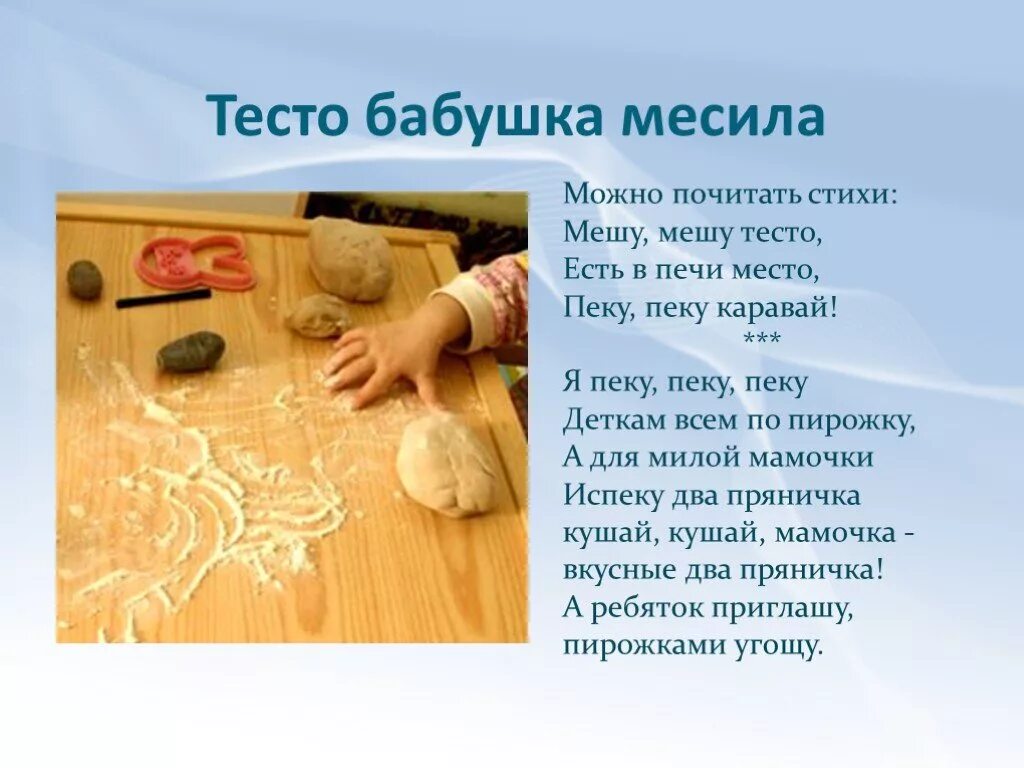 Тесто бабушка месила

Можно почитать стихи:
Мешу, мешу тесто,
Есть в печи место,
Пеку, пеку каравай!
***
Я пеку, пеку, пеку
Деткам всем по пирожку,
А для милой мамочки
Испеку два пряничка
кушай, кушай, мамочка -
вкусные два пряничка!
А ребяток приглашу,
пирожками угощу.